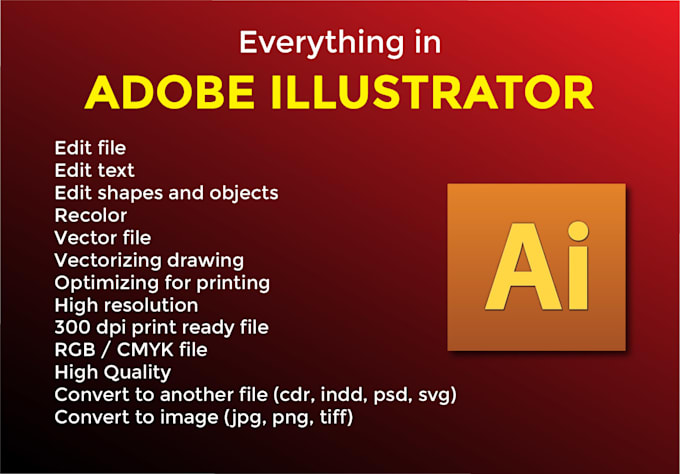 Everything in
ADOBE ILLUSTRATOR

Edit file
Edit text
Edit shapes and objects
Recolor
Vector file
Vectorizing drawing
Optimizing for printing
High resolution
300 dpi print ready file
RGB / CMYK file
High Quality
Convert to another file (cdr, indd, psd, svg)
Convert to image (jpg, png, tiff)

Ai